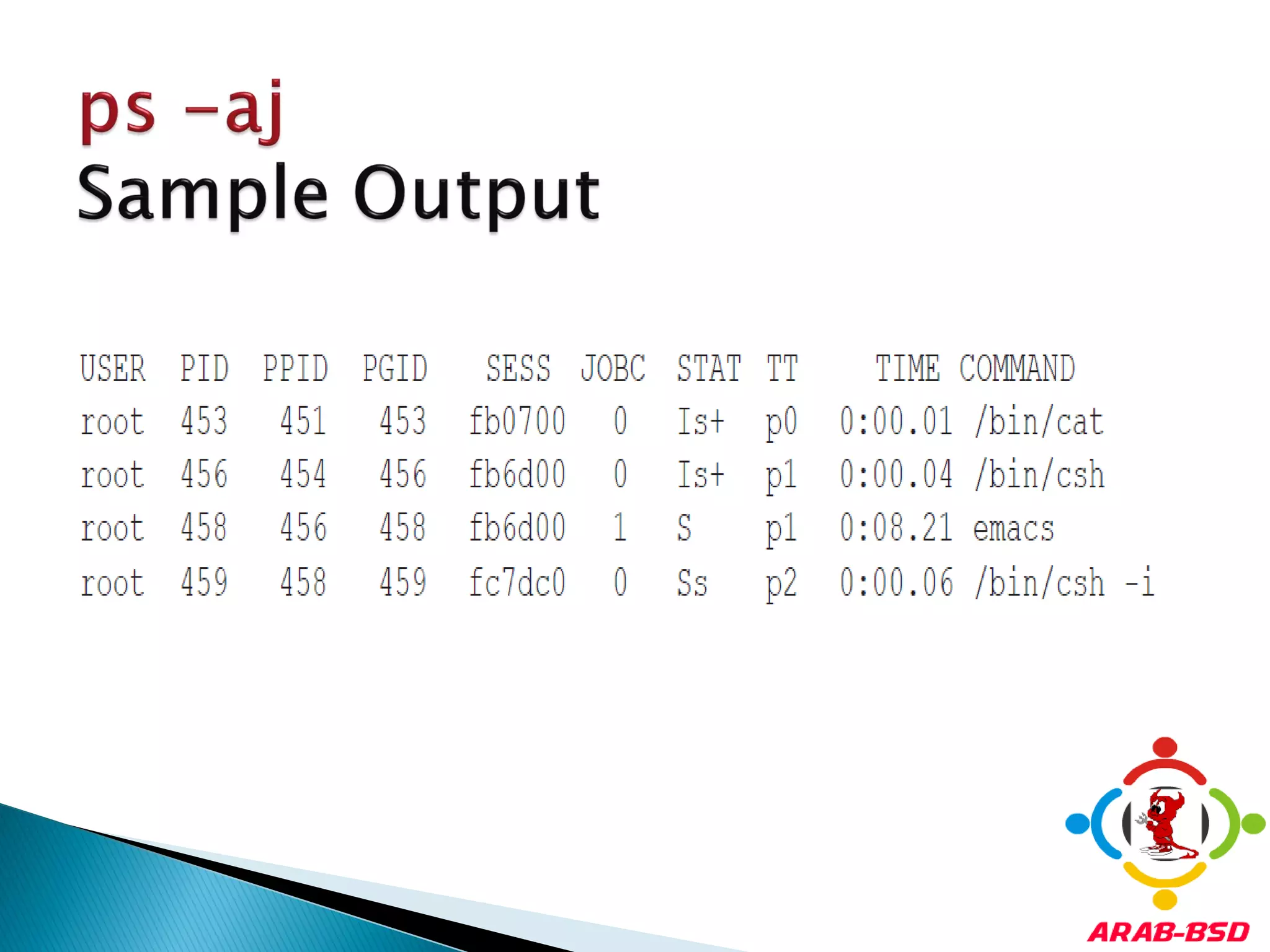 ps –aj
Sample Output

| USER | PID | PPID | PGID | SESS | JOBC | STAT | TT | TIME | COMMAND |
|---|---|---|---|---|---|---|---|---|---|
| root | 453 | 451 | 453 | fb0700 | 0 | Is+ | p0 | 0:00.01 | /bin/cat |
| root | 456 | 454 | 456 | fb6d00 | 0 | Is+ | p1 | 0:00.04 | /bin/csh |
| root | 458 | 456 | 458 | fb6d00 | 1 | S | p1 | 0:08.21 | emacs |
| root | 459 | 458 | 459 | fc7dc0 | 0 | Ss | p2 | 0:00.06 | /bin/csh -i |

ARAB-BSD